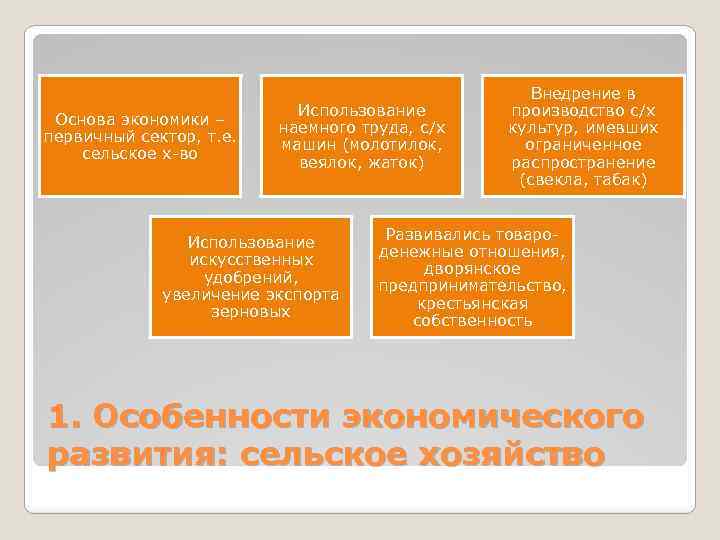 Основа экономики – первичный сектор, т.е. сельское х-во

Использование наемного труда, с/х машин (молотилок, веялок, жаток)

Внедрение в производство с/х культур, имевших ограниченное распространение (свекла, табак)

Использование искусственных удобрений, увеличение экспорта зерновых

Развивались товаро-денежные отношения, дворянское предпринимательство, крестьянская собственность

1. Особенности экономического развития: сельское хозяйство